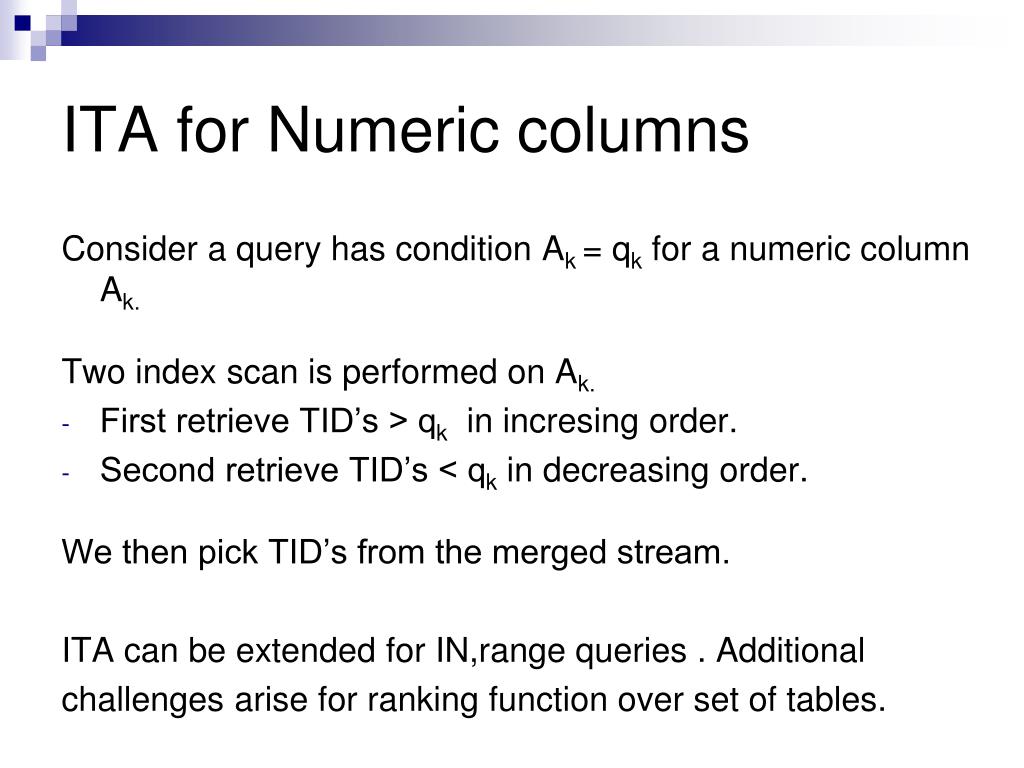 ITA for Numeric columns

Consider a query has condition $A_k = q_k$ for a numeric column $A_{k.}$

Two index scan is performed on $A_{k.}$

- First retrieve TID’s > $q_k$ in incresing order.
- Second retrieve TID’s < $q_k$ in decreasing order.

We then pick TID’s from the merged stream.

ITA can be extended for IN,range queries . Additional challenges arise for ranking function over set of tables.